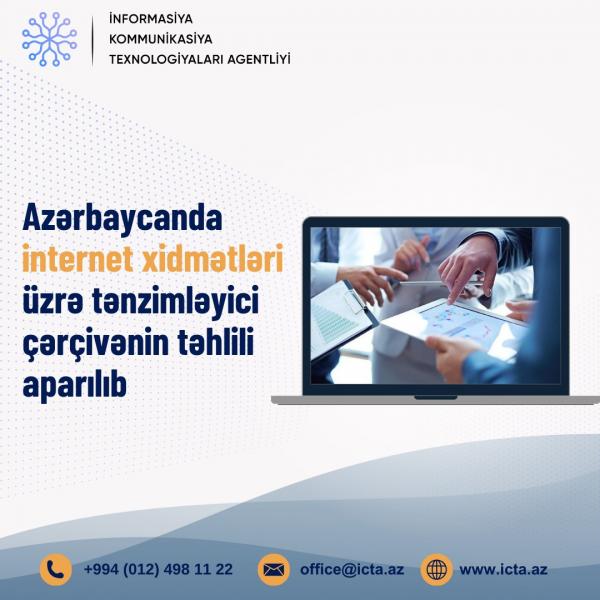 İNFORMASİYA
KOMMUNİKASİYA
TEXNOLOGİYALARI AGENTLİYİ

Azərbaycanda internet xidmətləri üzrə tənzimləyici çərçivənin təhlili aparılıb

+994 (012) 498 11 22
office@icta.az
www.icta.az